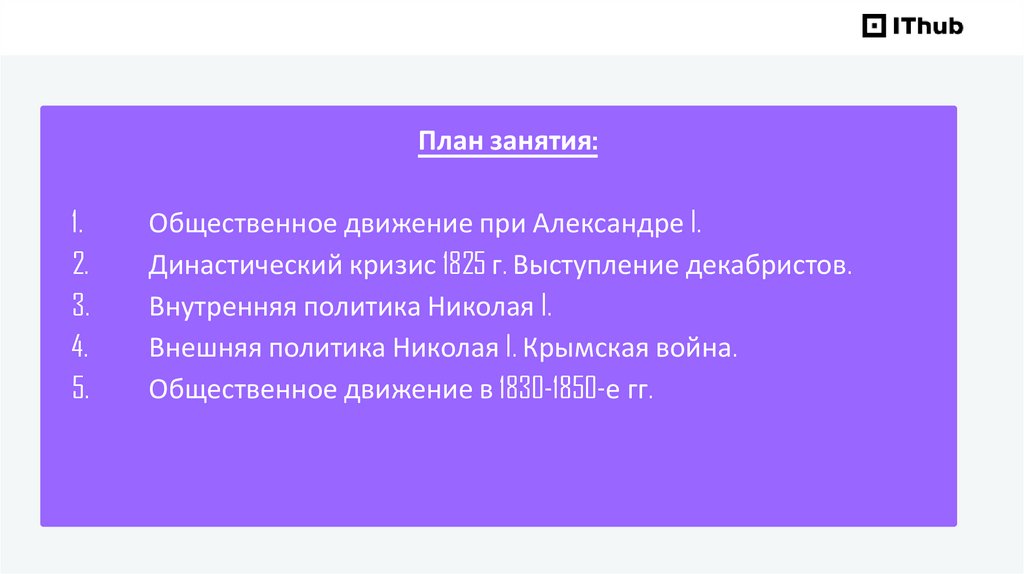 IThub

План занятия:

1. Общественное движение при Александре I.
2. Династический кризис 1825 г. Выступление декабристов.
3. Внутренняя политика Николая I.
4. Внешняя политика Николая I. Крымская война.
5. Общественное движение в 1830-1850-е гг.